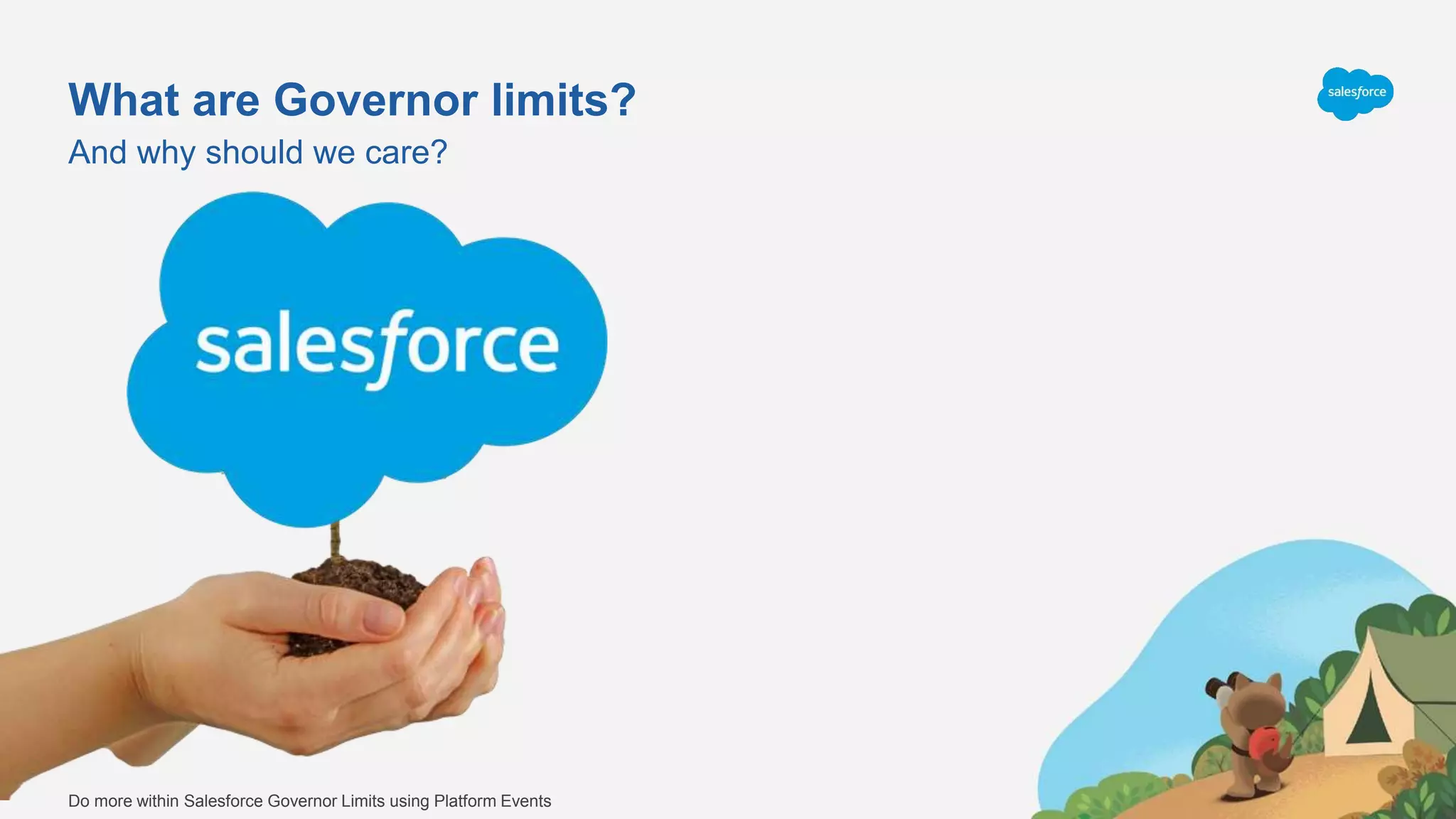 What are Governor limits?

And why should we care?

salesforce

salesforce

Do more within Salesforce Governor Limits using Platform Events